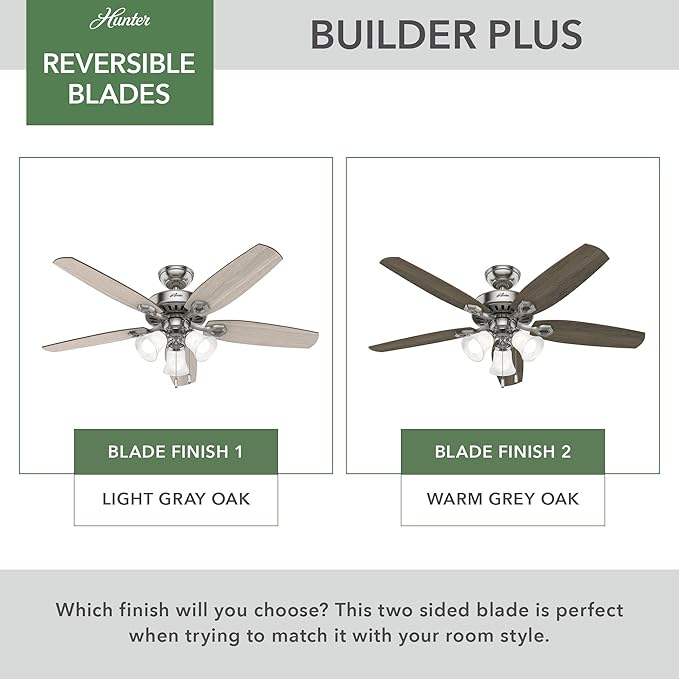 Hunter

REVERSIBLE BLADES

BUILDER PLUS

BLADE FINISH 1

LIGHT GRAY OAK

BLADE FINISH 2

WARM GREY OAK

Which finish will you choose? This two sided blade is perfect when trying to match it with your room style.